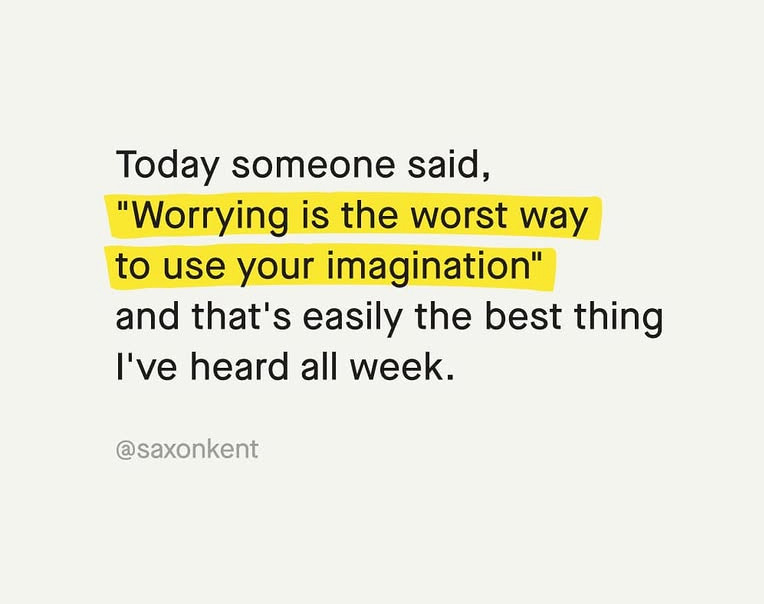 Today someone said, "Worrying is the worst way to use your imagination" and that's easily the best thing I've heard all week.

@saxonkent